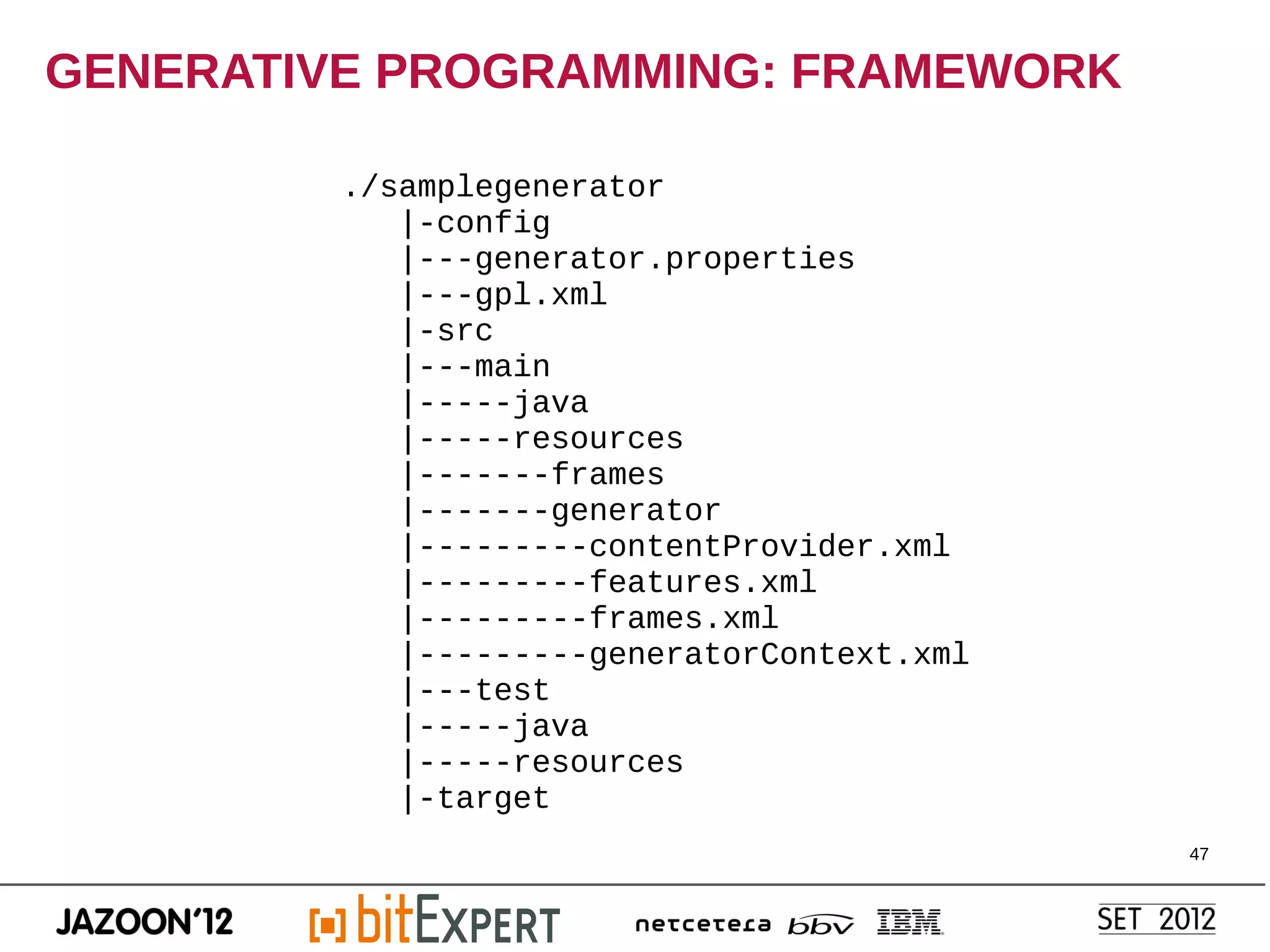 GENERATIVE PROGRAMMING: FRAMEWORK

./samplegenerator
|-config
|---generator.properties
|---gpl.xml
|-src
|---main
|-----java
|-----resources
|-------frames
|-------generator
|---------contentProvider.xml
|---------features.xml
|---------frames.xml
|---------generatorContext.xml
|---test
|-----java
|-----resources
|-target

47

JAZOON'12 bitEXPERT netcetera bbv IBM SET 2012